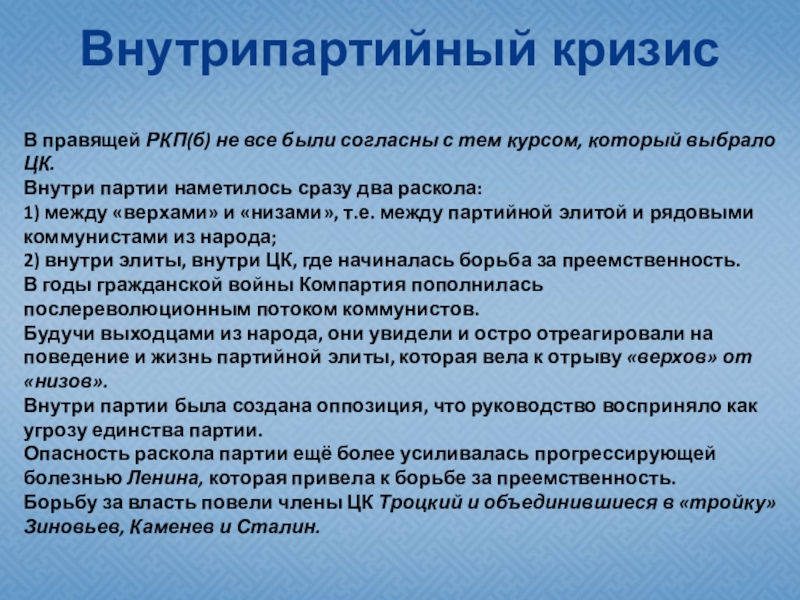 Внутрипартийный кризис

В правящей РКП(б) не все были согласны с тем курсом, который выбрало ЦК.
Внутри партии наметилось сразу два раскола:
1) между «верхами» и «низами», т.е. между партийной элитой и рядовыми коммунистами из народа;
2) внутри элиты, внутри ЦК, где начиналась борьба за преемственность.
В годы гражданской войны Компартия пополнилась послереволюционным потоком коммунистов.
Будучи выходцами из народа, они увидели и остро отреагировали на поведение и жизнь партийной элиты, которая вела к отрыву «верхов» от «низов».
Внутри партии была создана оппозиция, что руководство восприняло как угрозу единства партии.
Опасность раскола партии ещё более усиливалась прогрессирующей болезнью Ленина, которая привела к борьбе за преемственность.
Борьбу за власть повели члены ЦК Троцкий и объединившиеся в «тройку» Зиновьев, Каменев и Сталин.